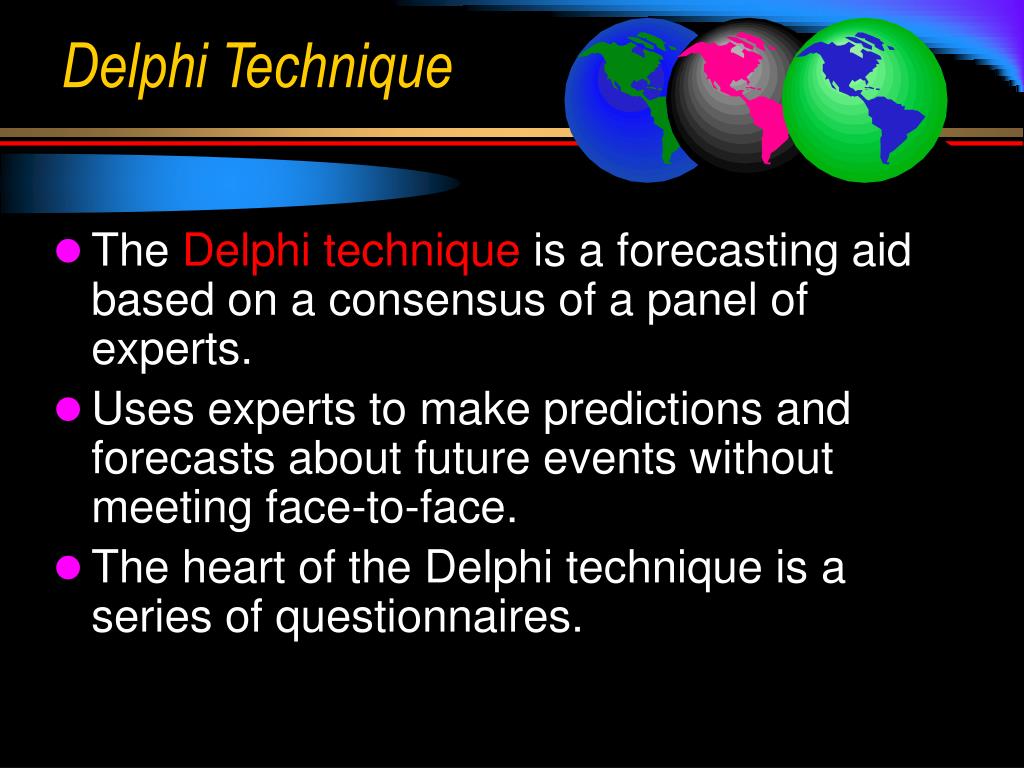 Delphi Technique

- The Delphi technique is a forecasting aid based on a consensus of a panel of experts.
- Uses experts to make predictions and forecasts about future events without meeting face-to-face.
- The heart of the Delphi technique is a series of questionnaires.